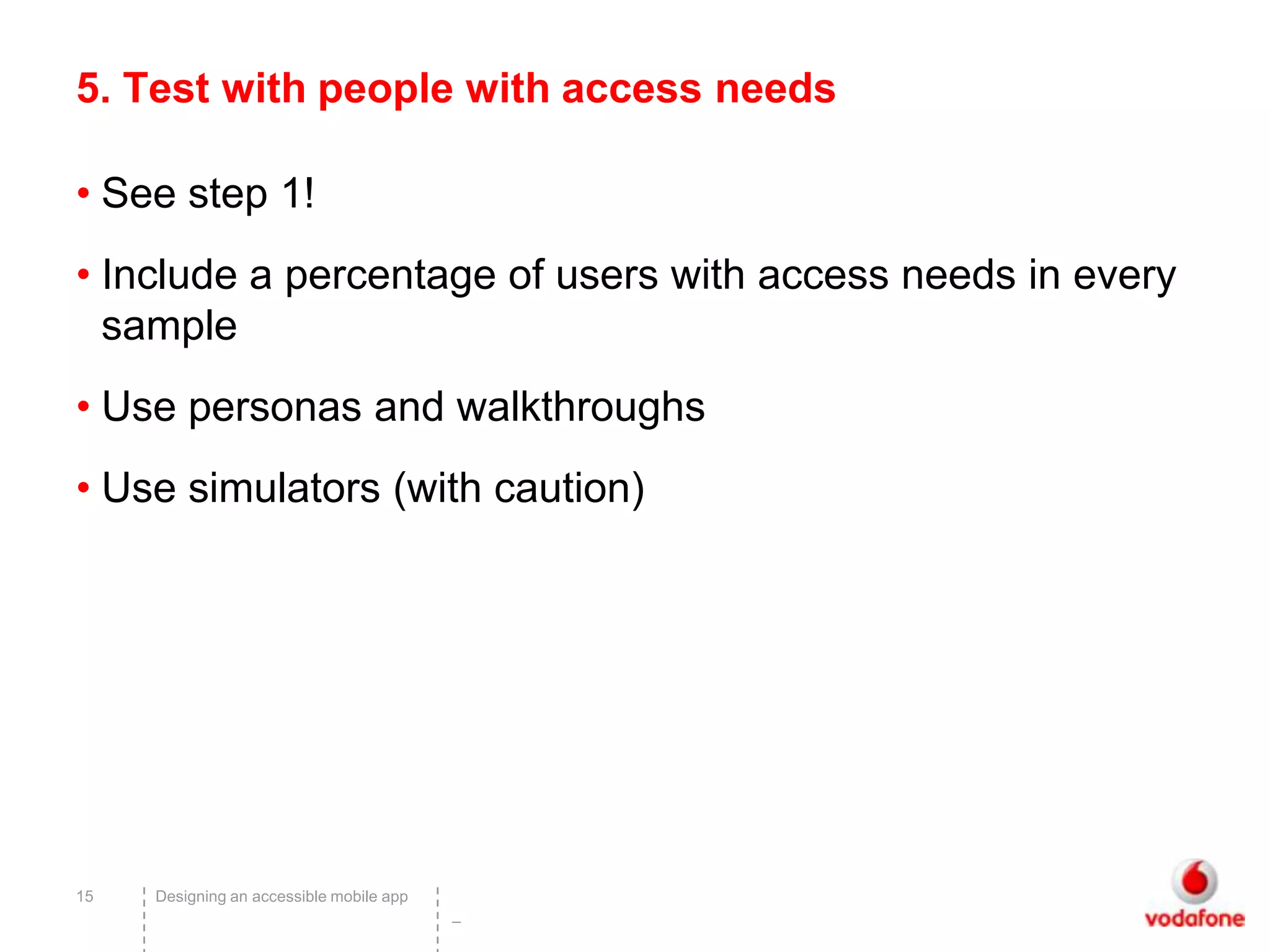 5. Test with people with access needs

• See step 1!

• Include a percentage of users with access needs in every sample

• Use personas and walkthroughs

• Use simulators (with caution)

15

Designing an accessible mobile app

–

vodafone